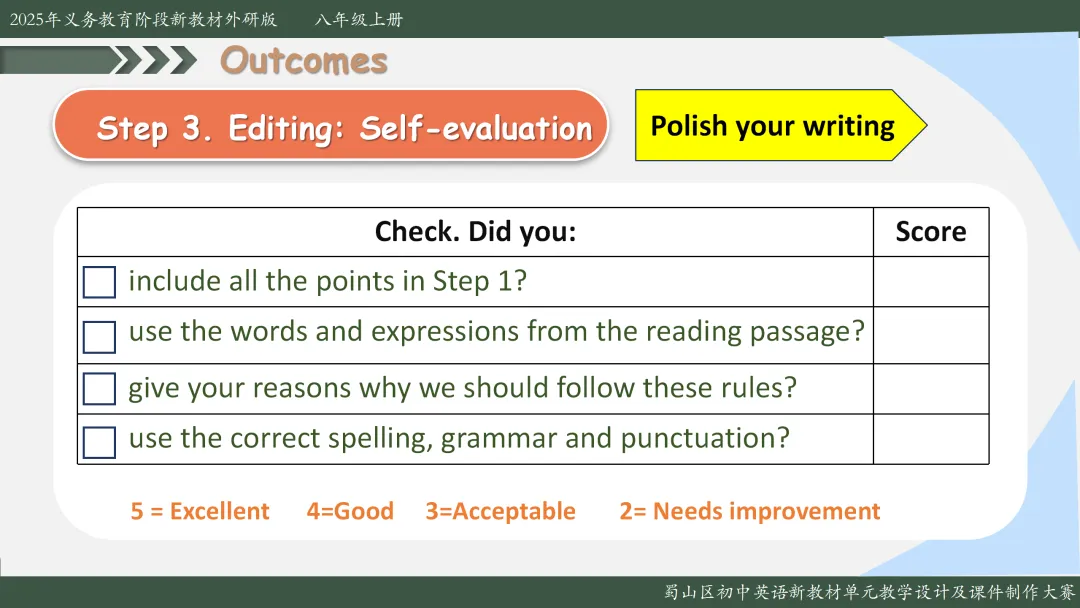 2025年义务教育阶段新教材外研版　　八年级上册

Outcomes

Step 3. Editing: Self-evaluation

Polish your writing

| Check. Did you: | Score |
|---|---|
| include all the points in Step 1? | |
| use the words and expressions from the reading passage? | |
| give your reasons why we should follow these rules? | |
| use the correct spelling, grammar and punctuation? | |

5 = Excellent　4=Good　3=Acceptable　2= Needs improvement

蜀山区初中英语新教材单元教学设计及课件制作大赛